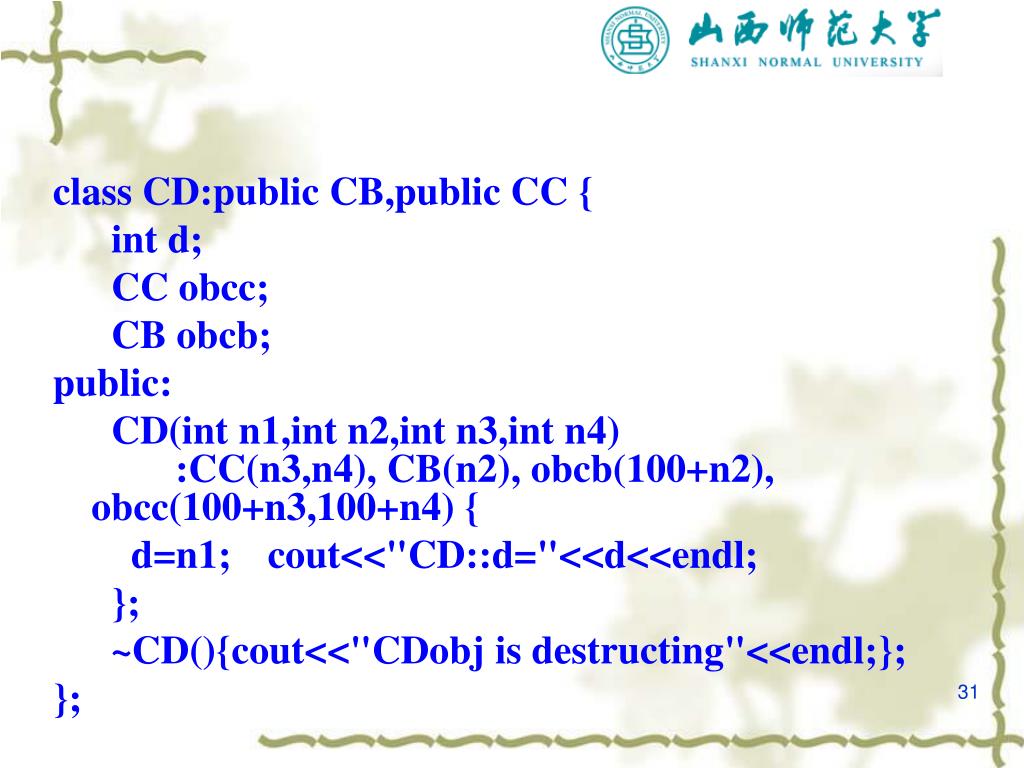 山西师范大学
SHANXI NORMAL UNIVERSITY

class CD:public CB,public CC {
int d;
CC obcc;
CB obcb;
public:
CD(int n1,int n2,int n3,int n4)
:CC(n3,n4), CB(n2), obcb(100+n2), obcc(100+n3,100+n4) {
d=n1; cout<<"CD::d="<<d<<endl;
};
~CD(){cout<<"CDobj is destructing"<<endl;};
};

31